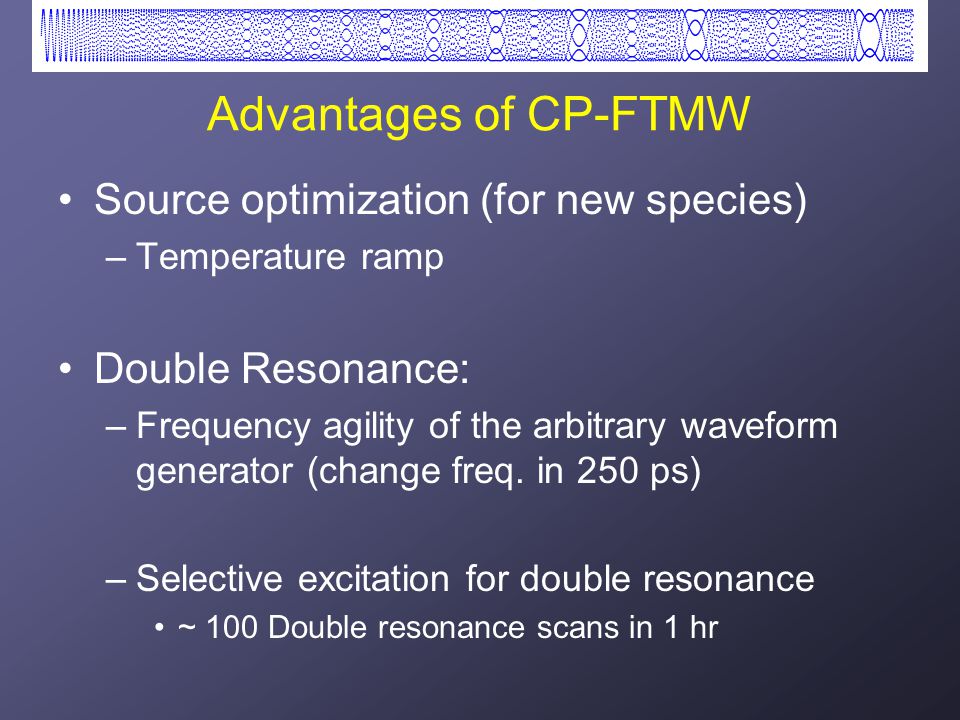 Advantages of CP-FTMW

• Source optimization (for new species)
– Temperature ramp

• Double Resonance:
– Frequency agility of the arbitrary waveform generator (change freq. in 250 ps)

– Selective excitation for double resonance
• ~ 100 Double resonance scans in 1 hr